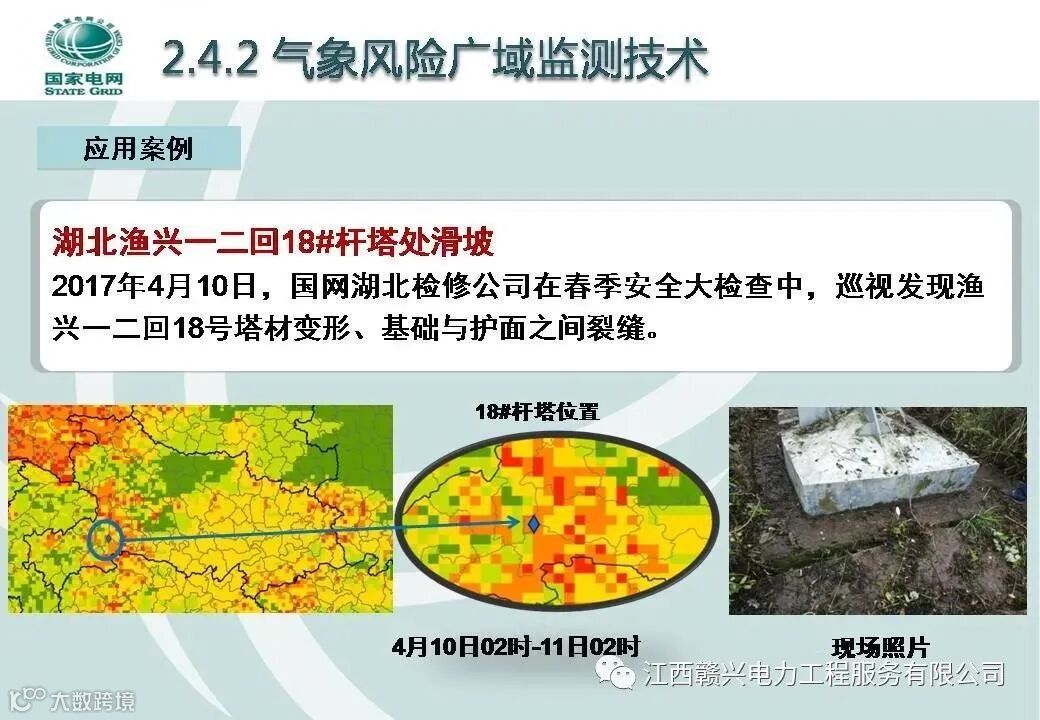 国家电网
STATE GRID

2.4.2 气象风险广域监测技术

应用案例

湖北渔兴一二回18#杆塔处滑坡
2017年4月10日，国网湖北检修公司在春季安全大检查中，巡视发现渔兴一二回18号塔材变形、基础与护面之间裂缝。

18#杆塔位置

4月10日02时-11日02时

现场照片

江西赣兴电力工程服务有限公司

大数跨境